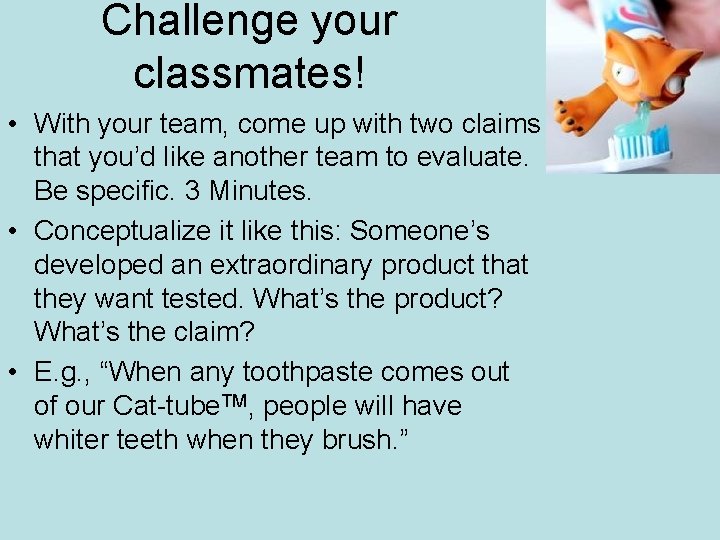 Challenge your classmates!

• With your team, come up with two claims that you'd like another team to evaluate. Be specific. 3 Minutes.

• Conceptualize it like this: Someone's developed an extraordinary product that they want tested. What's the product? What's the claim?

• E.g., "When any toothpaste comes out of our Cat-tube™, people will have whiter teeth when they brush."